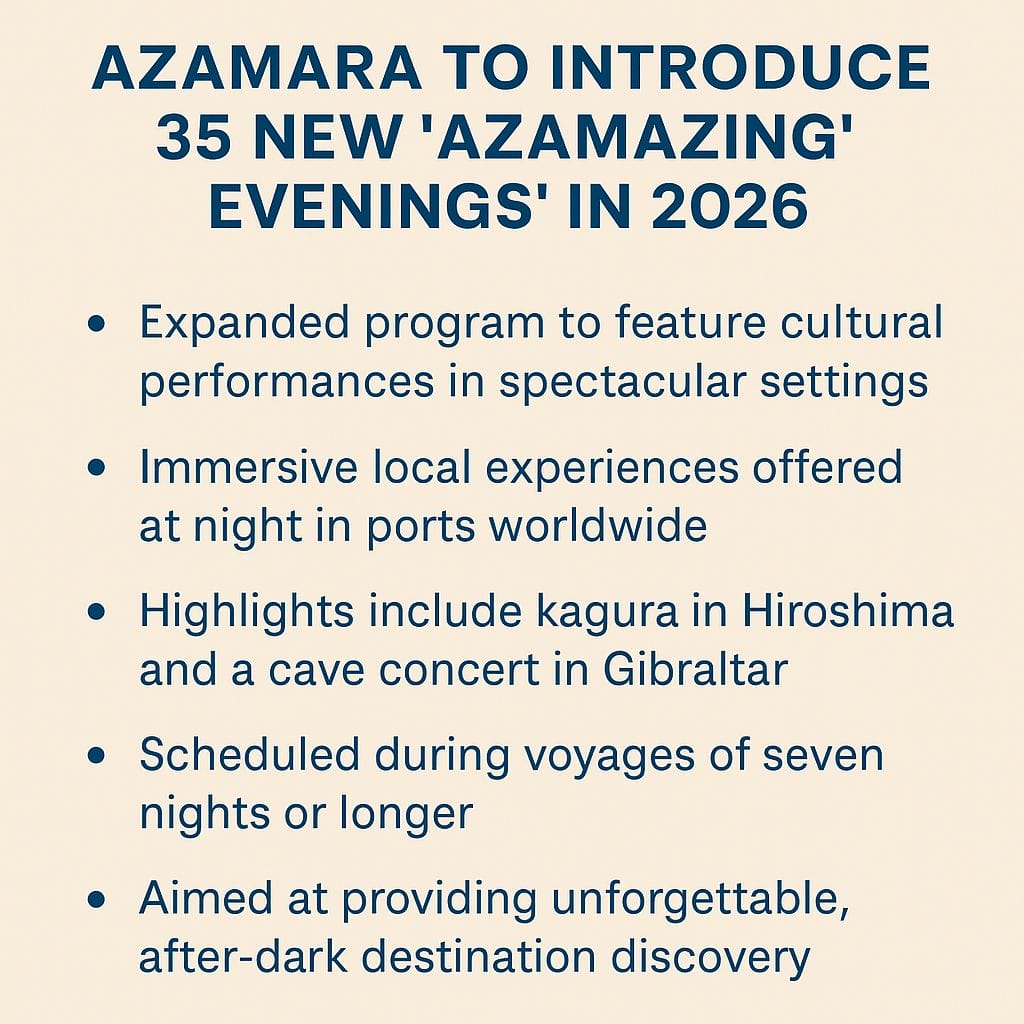 AZAMARA TO INTRODUCE 35 NEW 'AZAMAZING' EVENINGS' IN 2026

• Expanded program to feature cultural performances in spectacular settings

• Immersive local experiences offered at night in ports worldwide

• Highlights include kagura in Hiroshima and a cave concert in Gibraltar

• Scheduled during voyages of seven nights or longer

• Aimed at providing unforgettable, after-dark destination discovery